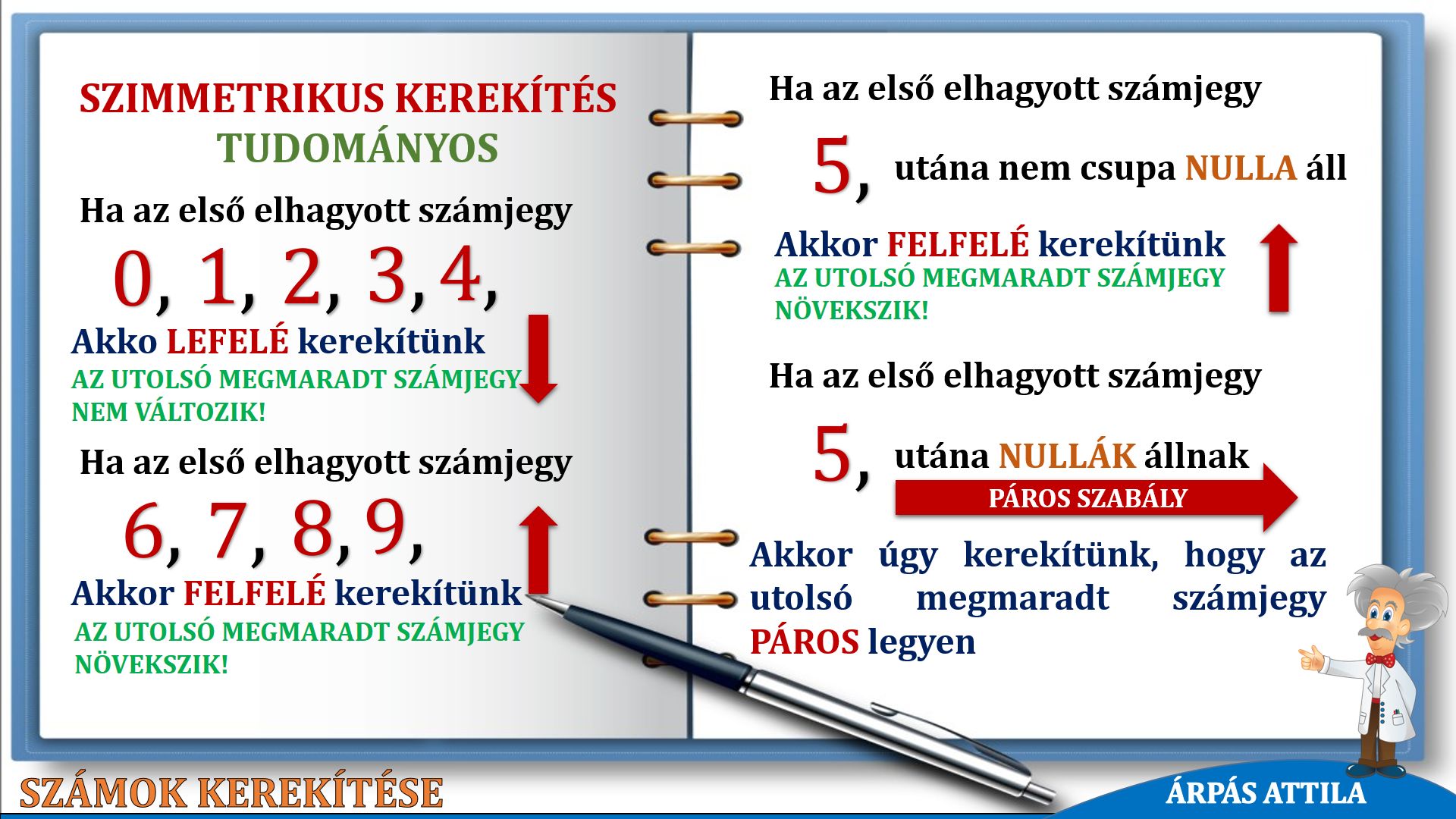 SZIMMETRIKUS KEREKÍTÉS
TUDOMÁNYOS

Ha az első elhagyott számjegy

0, 1, 2, 3, 4,

Akko LEFELÉ kerekítünk
AZ UTOLSÓ MEGMARADT SZÁMJEGY NEM VÁLTOZIK!

Ha az első elhagyott számjegy

6, 7, 8, 9,

Akkor FELFELÉ kerekítünk
AZ UTOLSÓ MEGMARADT SZÁMJEGY NÖVEKSZIK!

Ha az első elhagyott számjegy

5, utána nem csupa NULLA áll

Akkor FELFELÉ kerekítünk
AZ UTOLSÓ MEGMARADT SZÁMJEGY NÖVEKSZIK!

Ha az első elhagyott számjegy

5, utána NULLÁK állnak

PÁROS SZABÁLY

Akkor úgy kerekítünk, hogy az utolsó megmaradt számjegy PÁROS legyen

SZÁMOK KEREKÍTÉSE

ÁRPÁS ATTILA